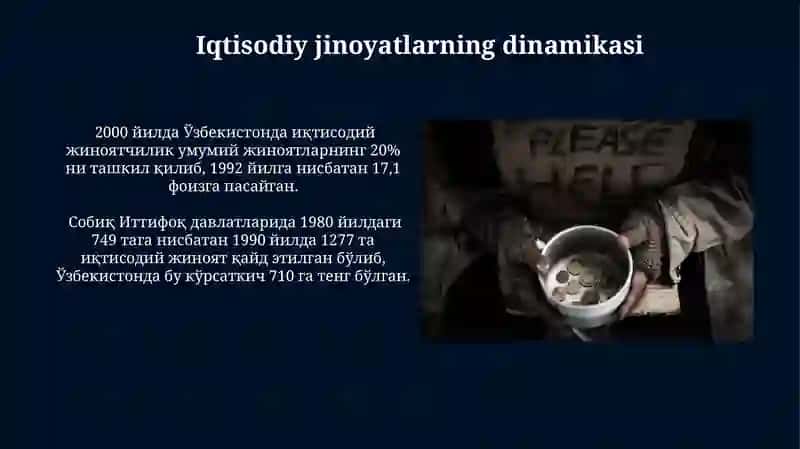 Iqtisodiy jinoyatlarning dinamikasi

2000 йилда Ўзбекистонда иқтисодий жиноятчилик умумий жиноятларнинг 20% ни ташкил қилиб, 1992 йилга нисбатан 17,1 фоизга пасайган.

Собиқ Иттифоқ давлатларида 1980 йилдаги 749 тага нисбатан 1990 йилда 1277 та иқтисодий жиноят қайд этилган бўлиб, Ўзбекистонда бу кўрсаткич 710 га тенг бўлган.

PLEASE HELP